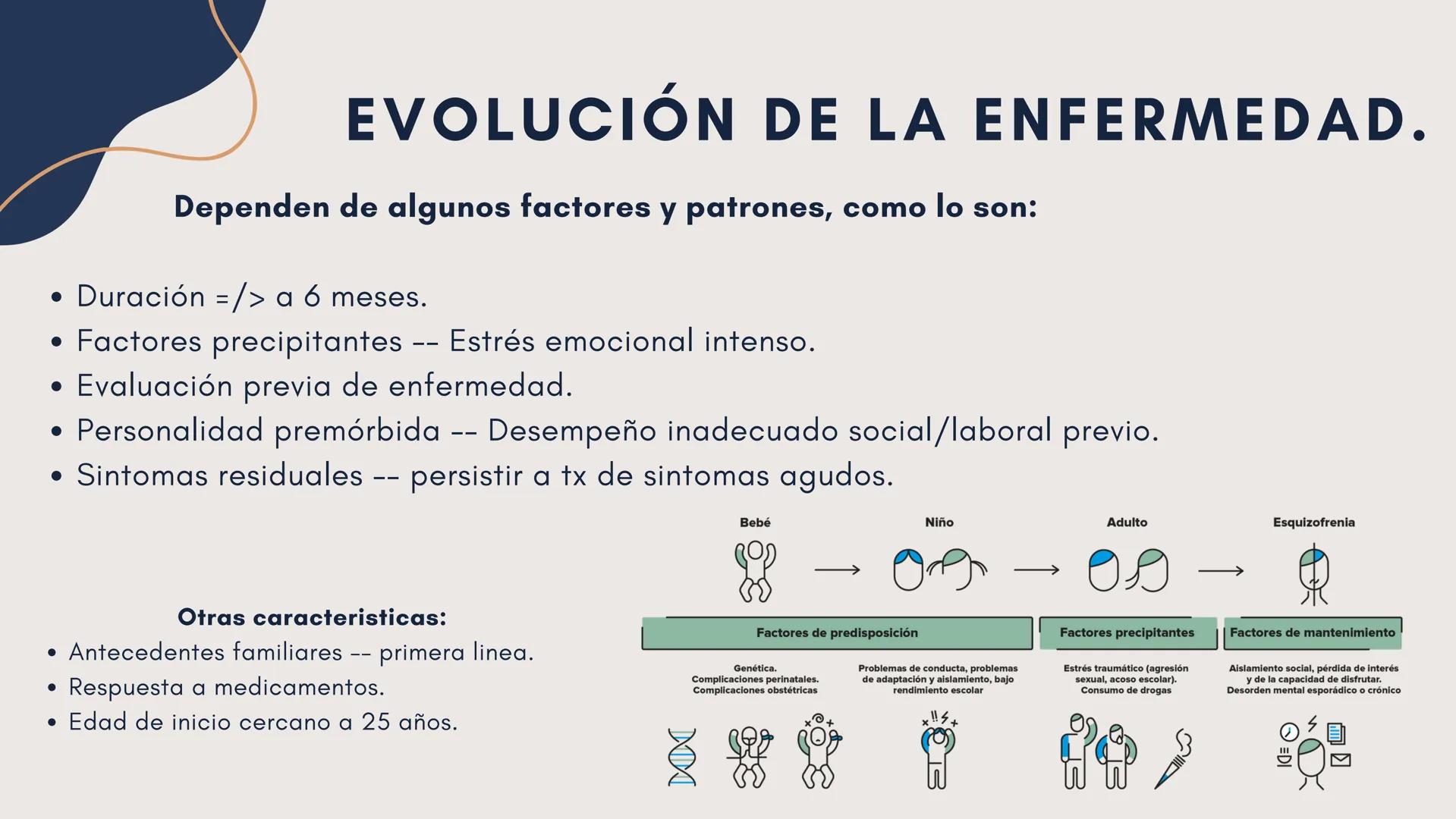 EVOLUCIÓN DE LA ENFERMEDAD.

Dependen de algunos factores y patrones, como lo son:

• Duración =/> a 6 meses.
• Factores precipitantes -- Estrés emocional intenso.
• Evaluación previa de enfermedad.
• Personalidad premórbida -- Desempeño inadecuado social/laboral previo.
• Sintomas residuales -- persistir a tx de sintomas agudos.

Otras caracteristicas:
• Antecedentes familiares -- primera linea.
• Respuesta a medicamentos.
• Edad de inicio cercano a 25 años.

Bebé
Niño
Adulto
Esquizofrenia

Factores de predisposición
Factores precipitantes
Factores de mantenimiento

Genética. Complicaciones perinatales. Complicaciones obstétricas

Problemas de conducta, problemas de adaptación y aislamiento, bajo rendimiento escolar

Estrés traumático (agresión sexual, acoso escolar). Consumo de drogas

Aislamiento social, pérdida de interés y de la capacidad de disfrutar. Desorden mental esporádico o crónico